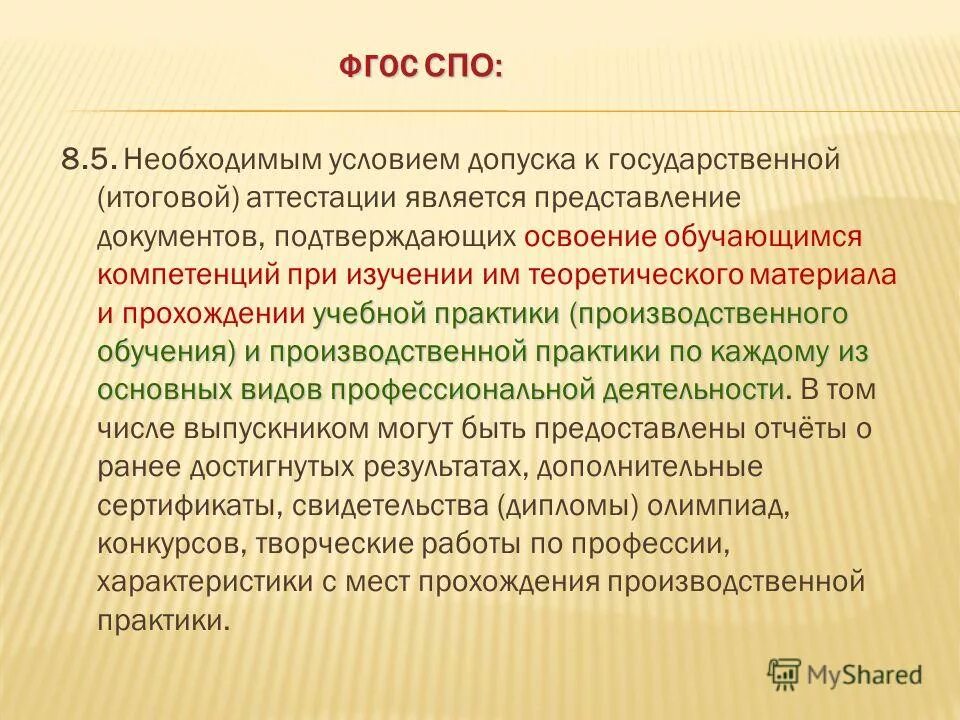 ФГОС СПО:

8.5. Необходимым условием допуска к государственной (итоговой) аттестации является представление документов, подтверждающих освоение обучающимся компетенций при изучении им теоретического материала и прохождении учебной практики (производственного обучения) и производственной практики по каждому из основных видов профессиональной деятельности. В том числе выпускником могут быть предоставлены отчёты о ранее достигнутых результатах, дополнительные сертификаты, свидетельства (дипломы) олимпиад, конкурсов, творческие работы по профессии, характеристики с мест прохождения производственной практики.

MyShared